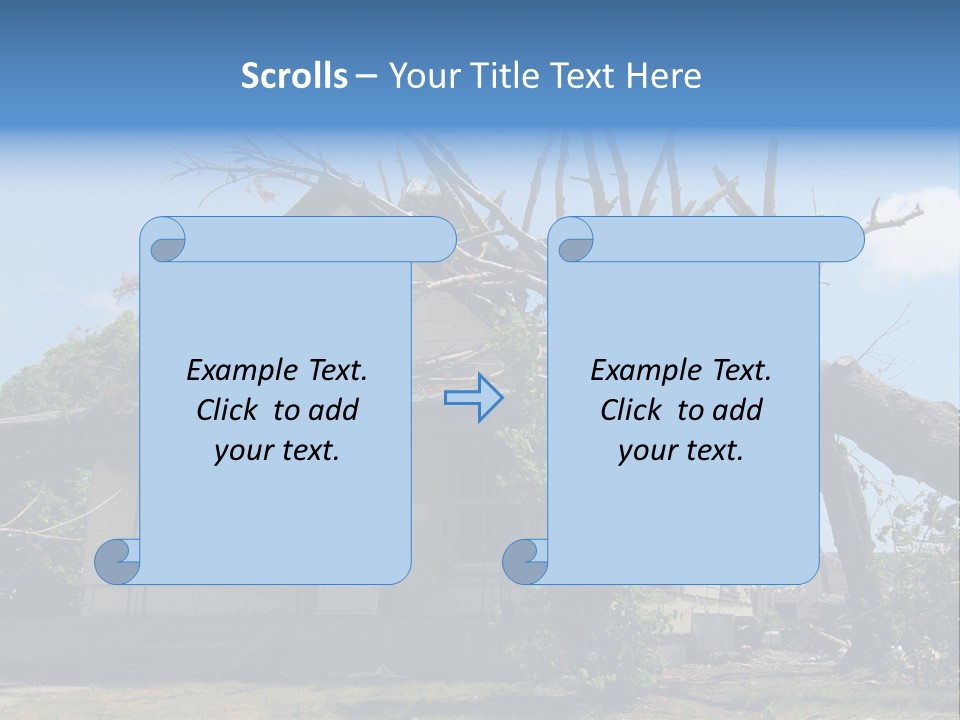 Scrolls – Your Title Text Here

Example Text. Click to add your text.

Example Text. Click to add your text.